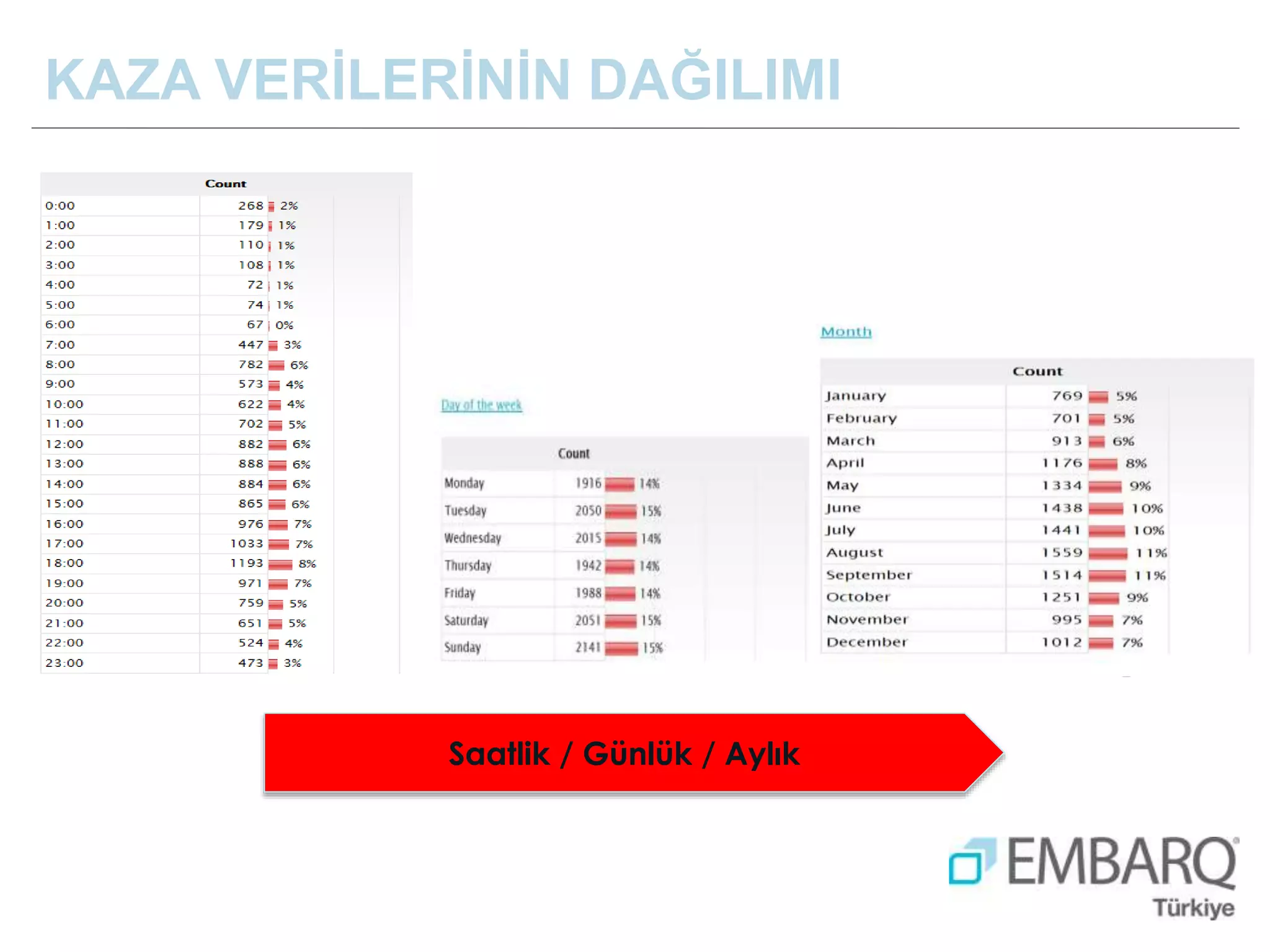 KAZA VERİLERİNİN DAĞILIMI

| | Count | |
|---|---|---|
| 0:00 | 268 | 2% |
| 1:00 | 179 | 1% |
| 2:00 | 110 | 1% |
| 3:00 | 108 | 1% |
| 4:00 | 72 | 1% |
| 5:00 | 74 | 1% |
| 6:00 | 67 | 0% |
| 7:00 | 447 | 3% |
| 8:00 | 782 | 6% |
| 9:00 | 573 | 4% |
| 10:00 | 622 | 4% |
| 11:00 | 702 | 5% |
| 12:00 | 882 | 6% |
| 13:00 | 888 | 6% |
| 14:00 | 884 | 6% |
| 15:00 | 865 | 6% |
| 16:00 | 976 | 7% |
| 17:00 | 1033 | 7% |
| 18:00 | 1193 | 8% |
| 19:00 | 971 | 7% |
| 20:00 | 759 | 5% |
| 21:00 | 651 | 5% |
| 22:00 | 524 | 4% |
| 23:00 | 473 | 3% |

Day of the week

| | Count | |
|---|---|---|
| Monday | 1916 | 14% |
| Tuesday | 2050 | 15% |
| Wednesday | 2015 | 14% |
| Thursday | 1942 | 14% |
| Friday | 1988 | 14% |
| Saturday | 2051 | 15% |
| Sunday | 2141 | 15% |

Month

| | Count | |
|---|---|---|
| January | 769 | 5% |
| February | 701 | 5% |
| March | 913 | 6% |
| April | 1176 | 8% |
| May | 1334 | 9% |
| June | 1438 | 10% |
| July | 1441 | 10% |
| August | 1559 | 11% |
| September | 1514 | 11% |
| October | 1251 | 9% |
| November | 995 | 7% |
| December | 1012 | 7% |

Saatlik / Günlük / Aylık

EMBARQ Türkiye